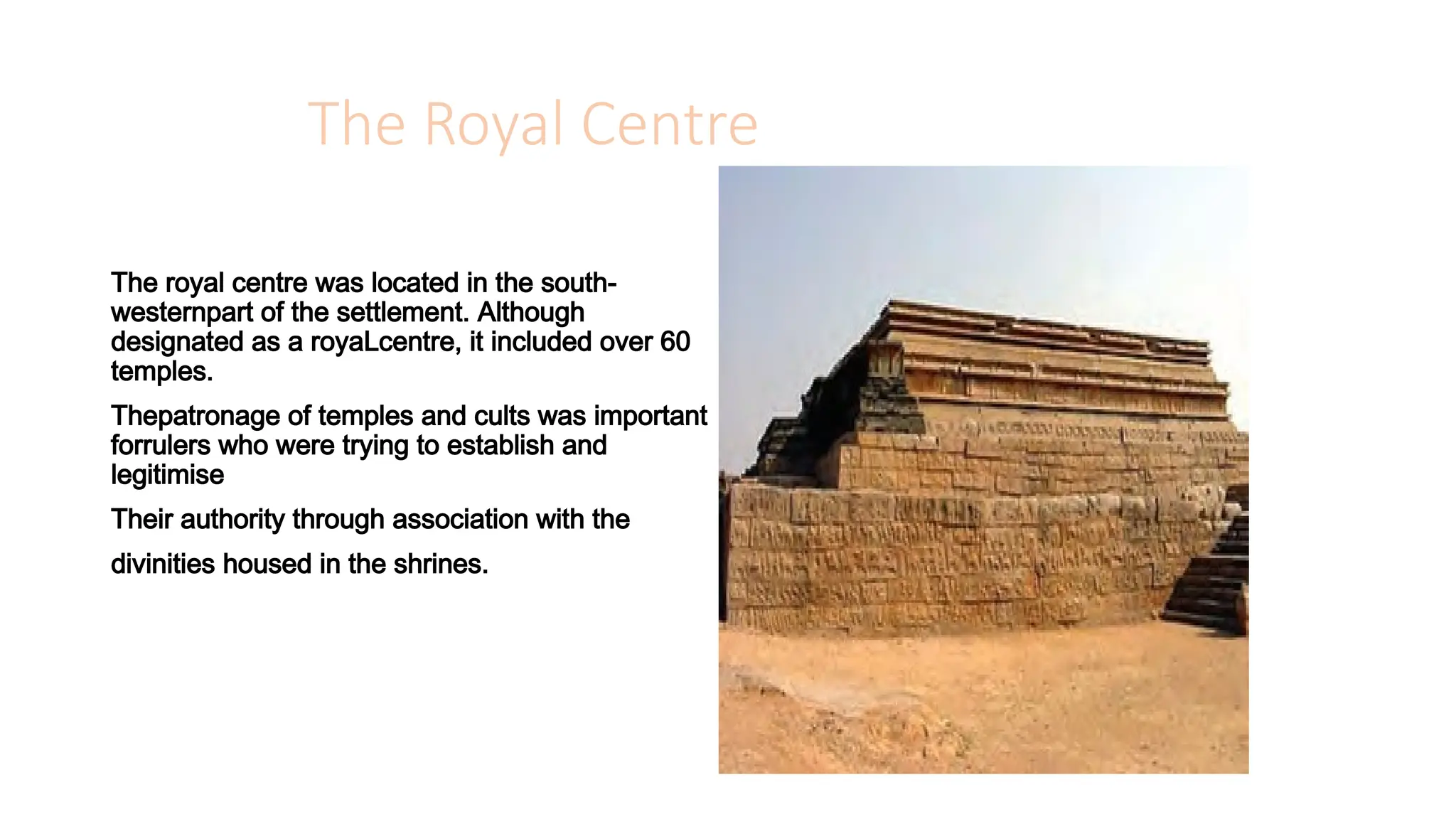 The Royal Centre

The royal centre was located in the south-westernpart of the settlement. Although designated as a royaLcentre, it included over 60 temples.

Thepatronage of temples and cults was important forrulers who were trying to establish and legitimise

Their authority through association with the

divinities housed in the shrines.